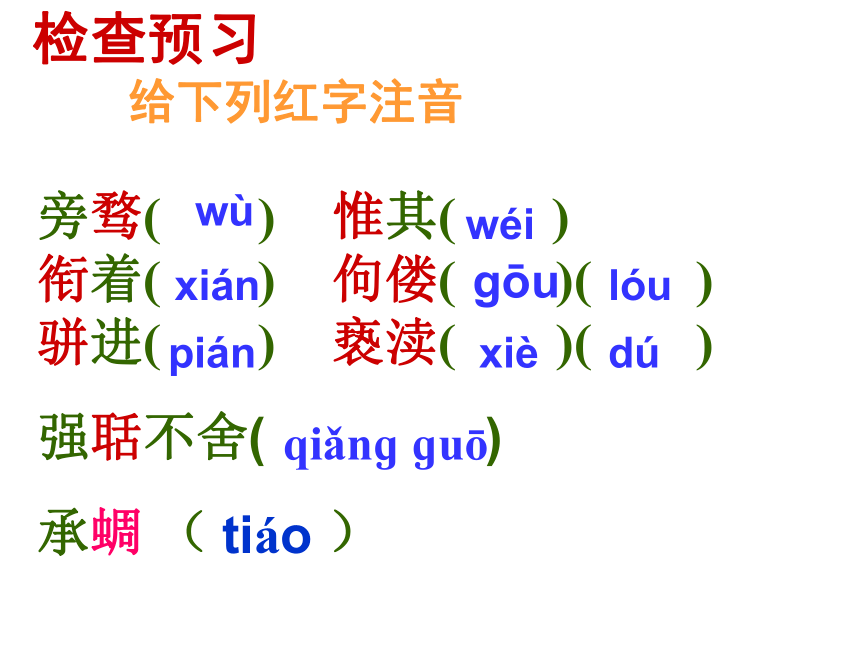 检查预习

给下列红字注音

旁骛( wù)　惟其( wéi )
衔着( xián)　佝偻( gōu)( lóu )
骈进( pián)　亵渎( xiè )( dú )

强聒不舍( qiǎng guō)

承蜩 （ tiáo ）